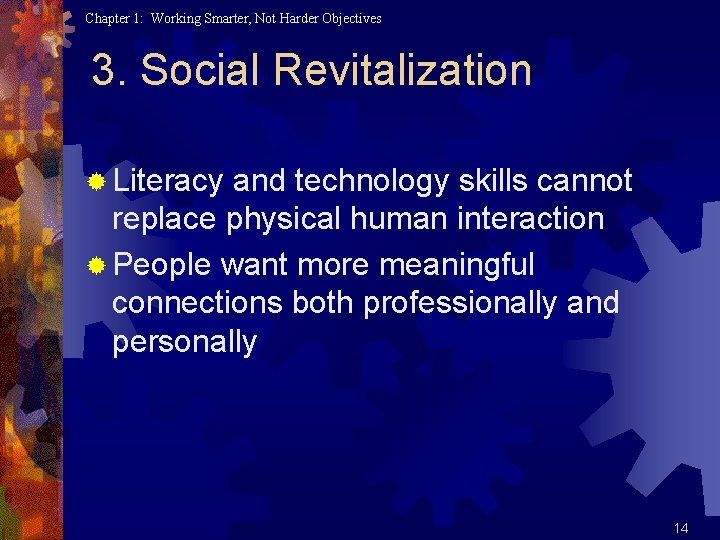 Chapter 1: Working Smarter, Not Harder Objectives

3. Social Revitalization

Literacy and technology skills cannot replace physical human interaction

People want more meaningful connections both professionally and personally

14